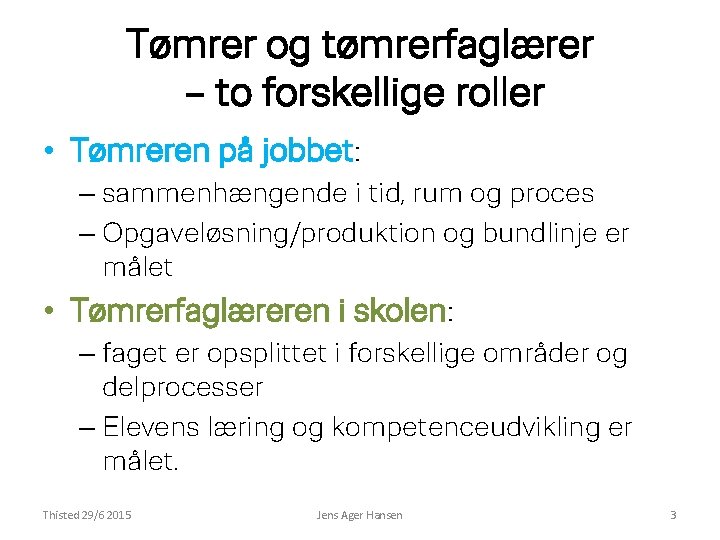 Tømrer og tømrerfaglærer – to forskellige roller

• Tømreren på jobbet:
– sammenhængende i tid, rum og proces
– Opgaveløsning/produktion og bundlinje er målet

• Tømrerfaglæreren i skolen:
– faget er opsplittet i forskellige områder og delprocesser
– Elevens læring og kompetenceudvikling er målet.

Thisted 29/6 2015
Jens Ager Hansen
3